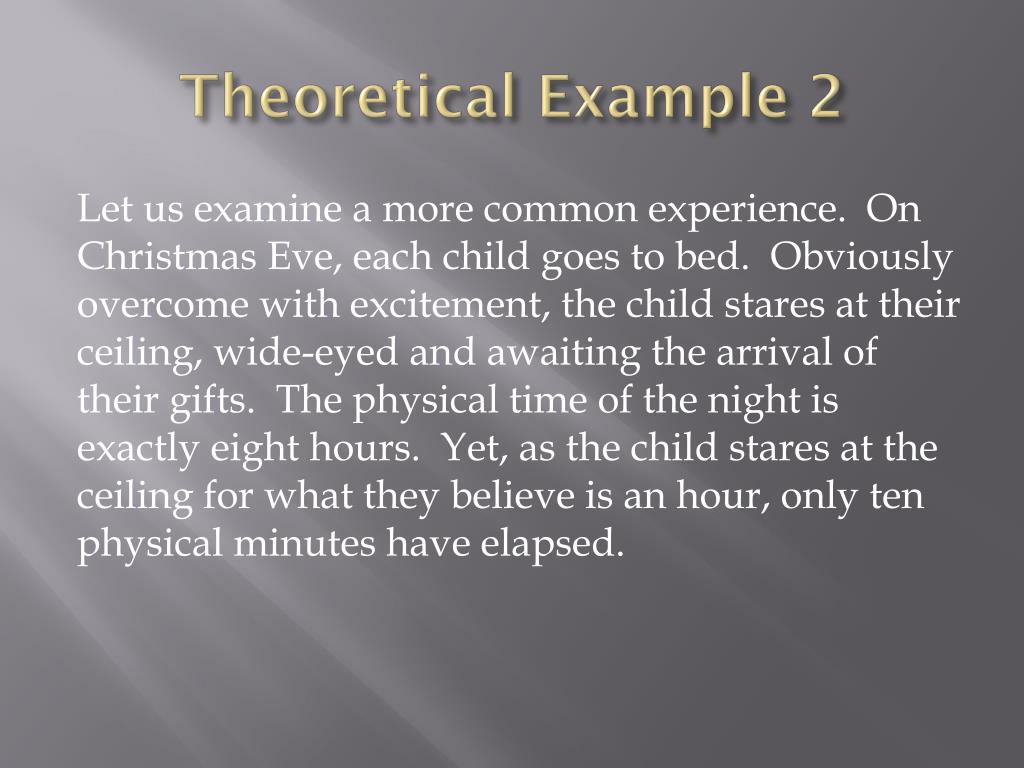 Theoretical Example 2

Let us examine a more common experience.  On Christmas Eve, each child goes to bed.  Obviously overcome with excitement, the child stares at their ceiling, wide-eyed and awaiting the arrival of their gifts.  The physical time of the night is exactly eight hours.  Yet, as the child stares at the ceiling for what they believe is an hour, only ten physical minutes have elapsed.